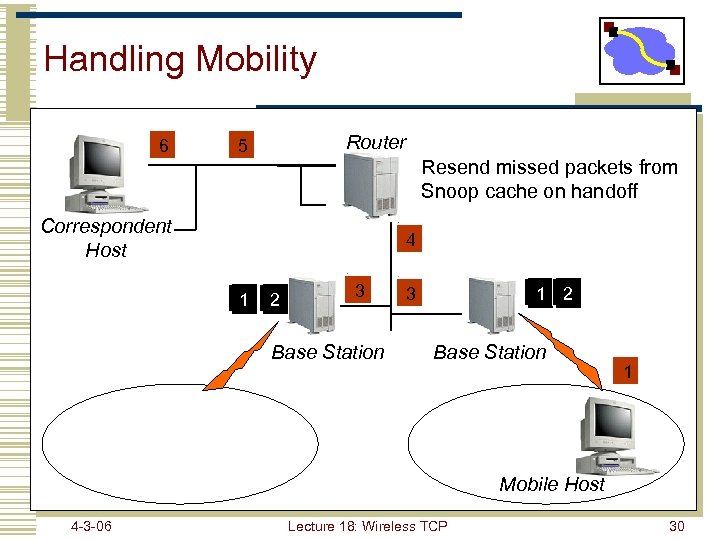 Handling Mobility

6

5

Router

Resend missed packets from Snoop cache on handoff

Correspondent Host

4

1 2

3

3

1 2

Base Station

Base Station

1

Mobile Host

4-3-06

Lecture 18: Wireless TCP

30